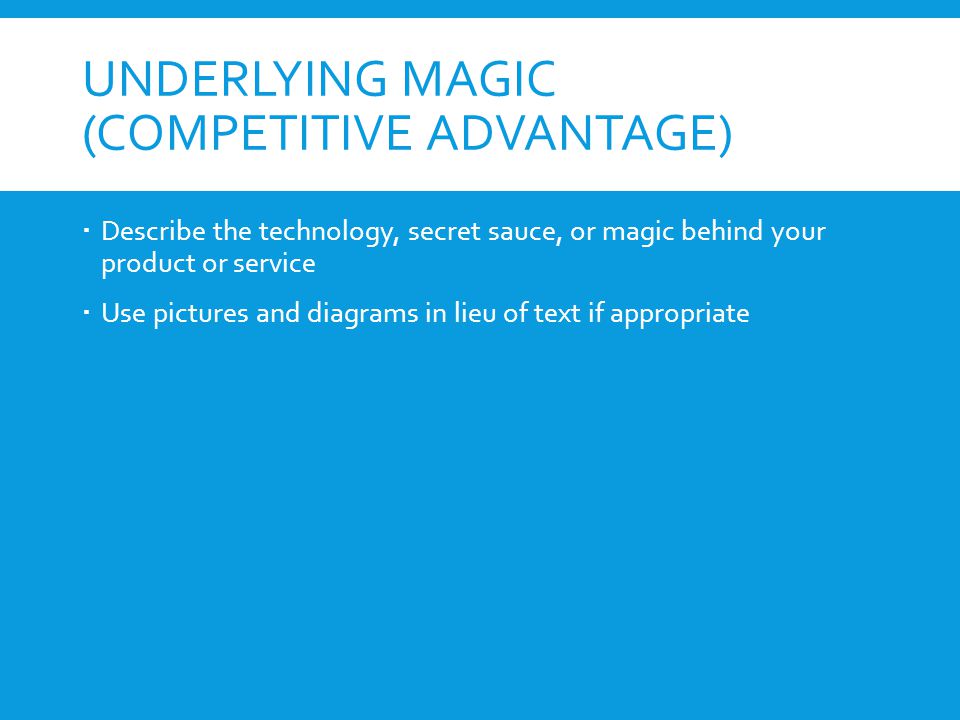 UNDERLYING MAGIC (COMPETITIVE ADVANTAGE)

▪ Describe the technology, secret sauce, or magic behind your product or service

▪ Use pictures and diagrams in lieu of text if appropriate